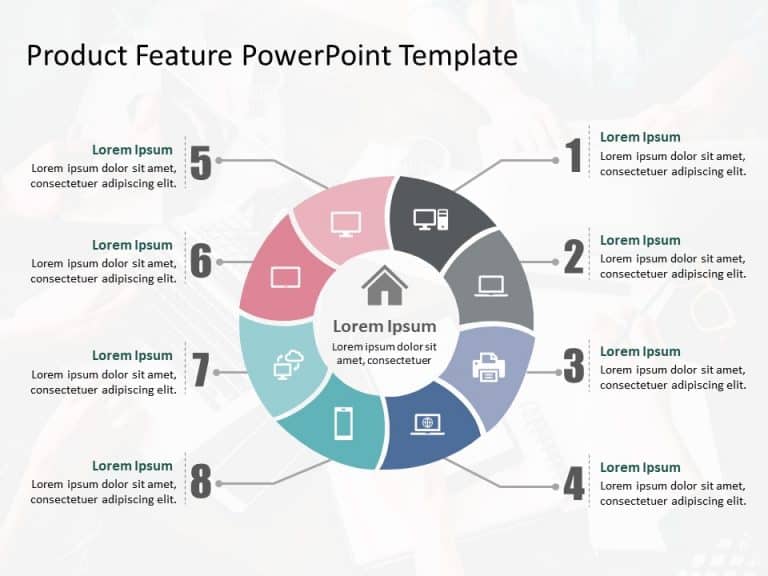 Product Feature PowerPoint Template

Lorem Ipsum
Lorem ipsum dolor sit amet, consectetuer adipiscing elit.
5

Lorem Ipsum
Lorem ipsum dolor sit amet, consectetuer adipiscing elit.
6

Lorem Ipsum
Lorem ipsum dolor sit amet, consectetuer adipiscing elit.
7

Lorem Ipsum
Lorem ipsum dolor sit amet, consectetuer adipiscing elit.
8

Lorem Ipsum
Lorem ipsum dolor sit amet, consectetuer

1
Lorem Ipsum
Lorem ipsum dolor sit amet, consectetuer adipiscing elit.

2
Lorem Ipsum
Lorem ipsum dolor sit amet, consectetuer adipiscing elit.

3
Lorem Ipsum
Lorem ipsum dolor sit amet, consectetuer adipiscing elit.

4
Lorem Ipsum
Lorem ipsum dolor sit amet, consectetuer adipiscing elit.